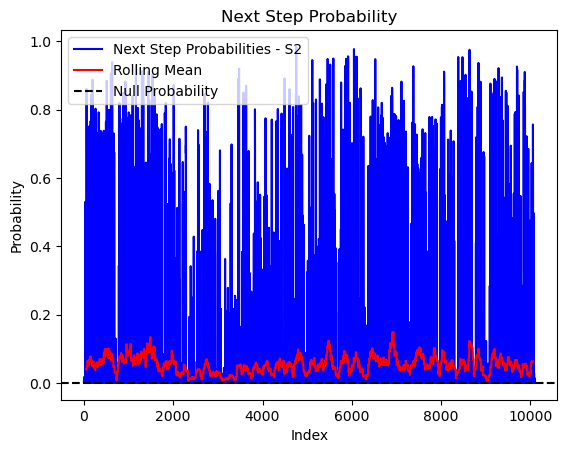 Next Step Probability

Next Step Probabilities - S2
Rolling Mean
Null Probability

Probability

1.0
0.8
0.6
0.4
0.2
0.0

0
2000
4000
6000
8000
10000

Index